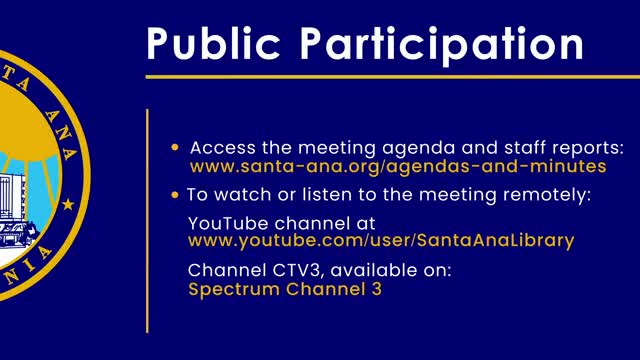 TA ANA

NIA

Public Participation

• Access the meeting agenda and staff reports: www.santa-ana.org/agendas-and-minutes

• To watch or listen to the meeting remotely:

YouTube channel at www.youtube.com/user/SantaAnaLibrary

Channel CTV3, available on: Spectrum Channel 3